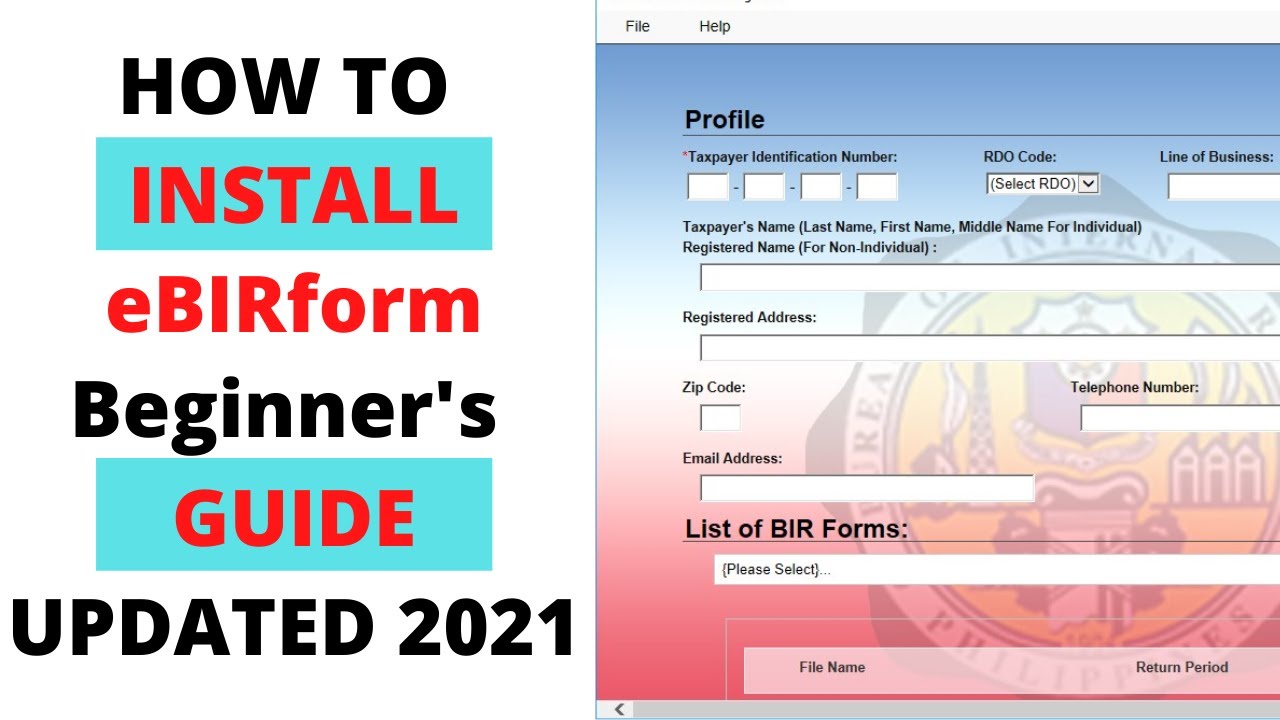 HOW TO
INSTALL
eBIRform
Beginner's
GUIDE
UPDATED 2021

File Help

Profile

*Taxpayer Identification Number: - - -

RDO Code: (Select RDO)

Line of Business:

Taxpayer's Name (Last Name, First Name, Middle Name For Individual)
Registered Name (For Non-Individual) :

Registered Address:

Zip Code:

Telephone Number:

Email Address:

List of BIR Forms:

{Please Select}...

File Name

Return Period